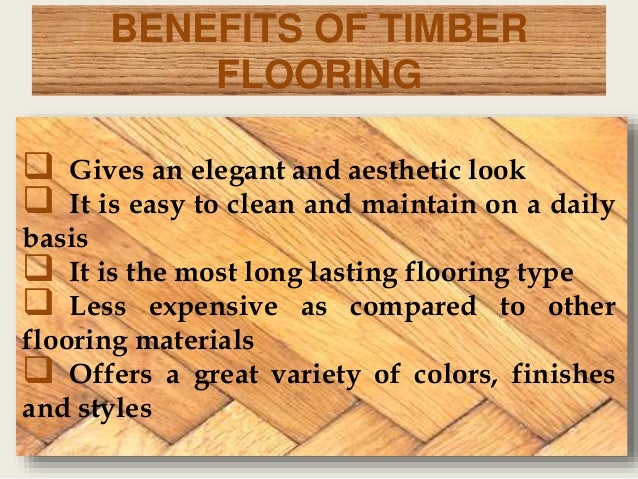 BENEFITS OF TIMBER FLOORING

❑ Gives an elegant and aesthetic look
❑ It is easy to clean and maintain on a daily basis
❑ It is the most long lasting flooring type
❑ Less expensive as compared to other flooring materials
❑ Offers a great variety of colors, finishes and styles